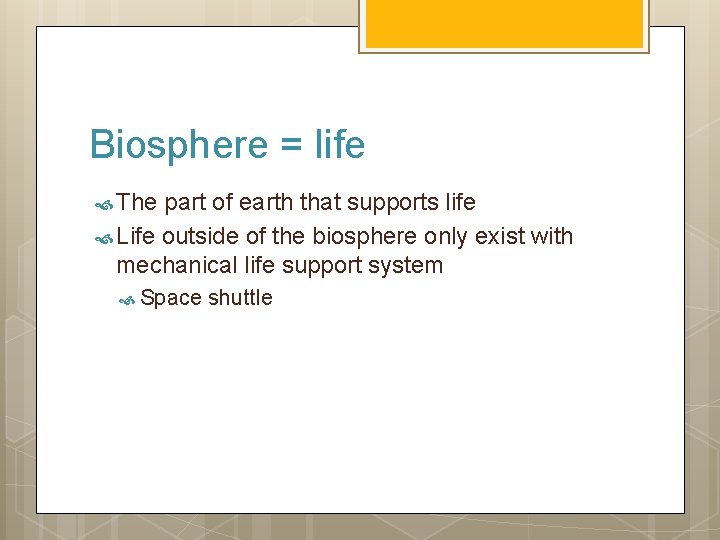 Biosphere = life

The part of earth that supports life

Life outside of the biosphere only exist with mechanical life support system

Space shuttle